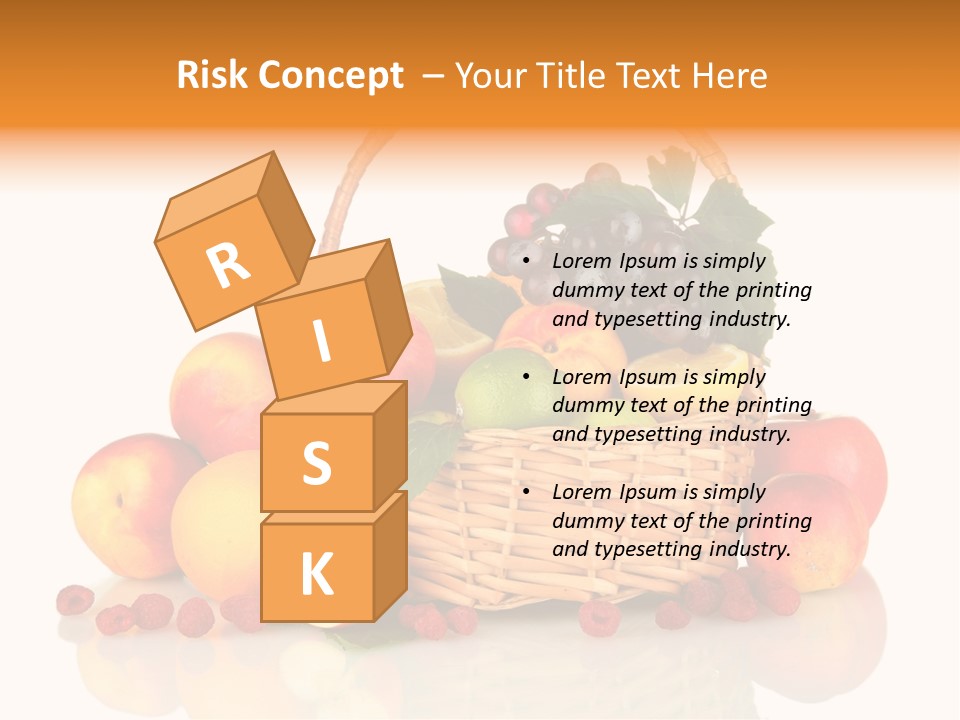 Risk Concept – Your Title Text Here

R
I
S
K

• Lorem Ipsum is simply dummy text of the printing and typesetting industry.

• Lorem Ipsum is simply dummy text of the printing and typesetting industry.

• Lorem Ipsum is simply dummy text of the printing and typesetting industry.